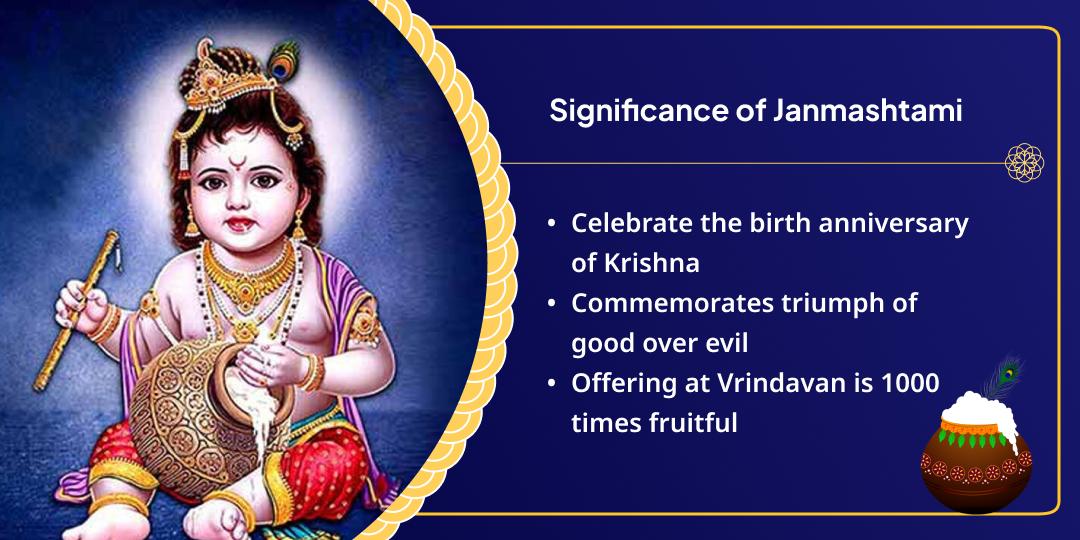 Significance of Janmashtami

• Celebrate the birth anniversary of Krishna
• Commemorates triumph of good over evil
• Offering at Vrindavan is 1000 times fruitful